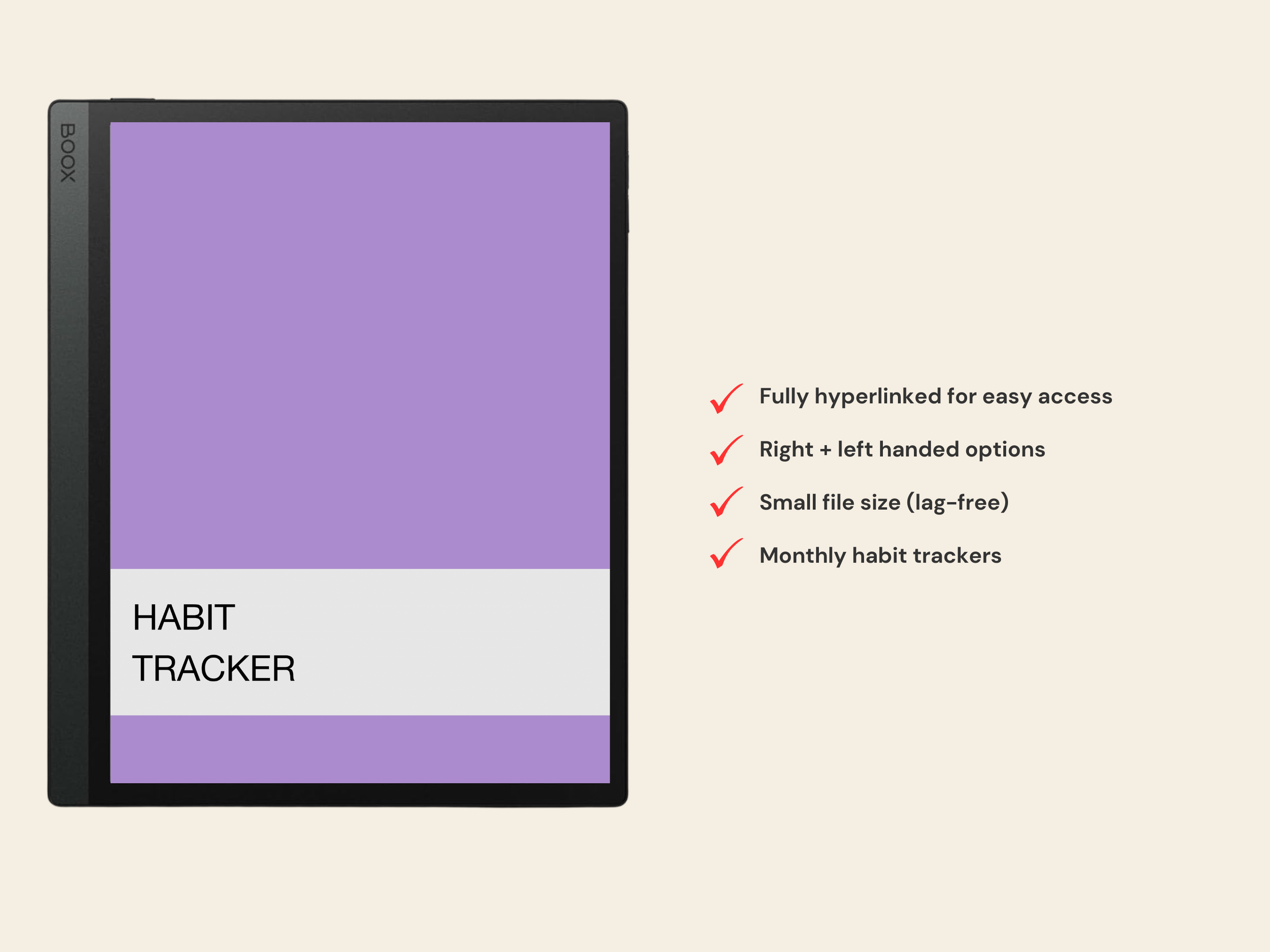 BOOX

HABIT
TRACKER

Fully hyperlinked for easy access

Right + left handed options

Small file size (lag-free)

Monthly habit trackers